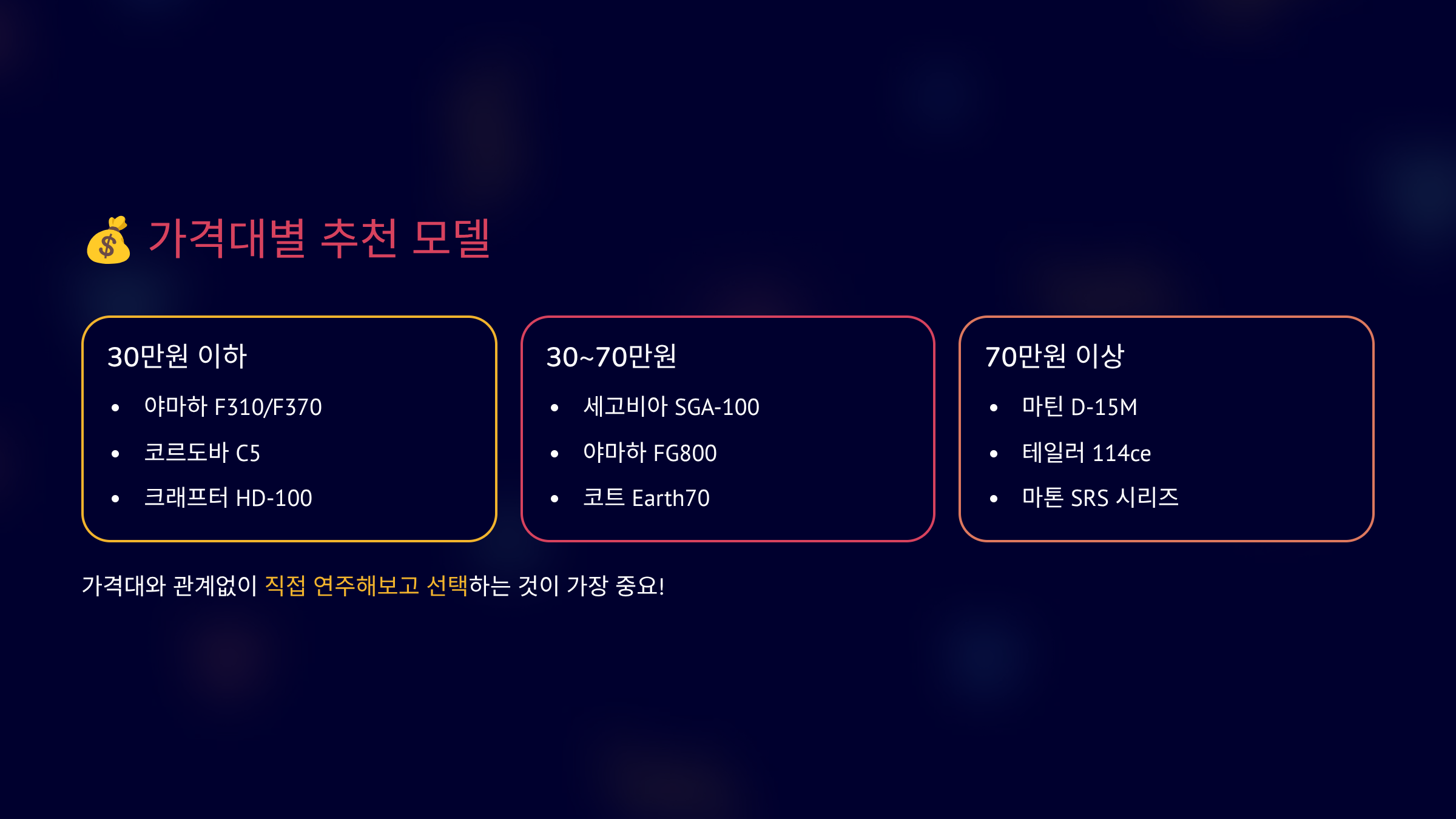 💰 가격대별 추천 모델

30만원 이하
- 야마하 F310/F370
- 코르도바 C5
- 크래프터 HD-100

30~70만원
- 세고비아 SGA-100
- 야마하 FG800
- 코트 Earth70

70만원 이상
- 마틴 D-15M
- 테일러 114ce
- 마톤 SRS 시리즈

가격대와 관계없이 직접 연주해보고 선택하는 것이 가장 중요!